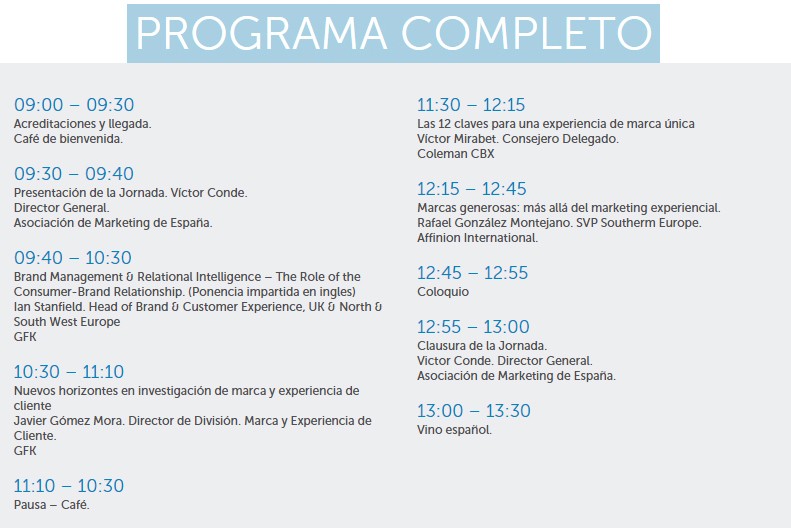 PROGRAMA COMPLETO

09:00 – 09:30
Acreditaciones y llegada.
Café de bienvenida.

09:30 – 09:40
Presentación de la Jornada. Víctor Conde.
Director General.
Asociación de Marketing de España.

09:40 – 10:30
Brand Management & Relational Intelligence – The Role of the Consumer-Brand Relationship. (Ponencia impartida en ingles)
Ian Stanfield. Head of Brand & Customer Experience, UK & North & South West Europe
GFK

10:30 – 11:10
Nuevos horizontes en investigación de marca y experiencia de cliente
Javier Gómez Mora. Director de División. Marca y Experiencia de Cliente.
GFK

11:10 – 10:30
Pausa – Café.

11:30 – 12:15
Las 12 claves para una experiencia de marca única
Víctor Mirabet. Consejero Delegado.
Coleman CBX

12:15 – 12:45
Marcas generosas: más allá del marketing experiencial.
Rafael González Montejano. SVP Southerm Europe.
Affinion International.

12:45 – 12:55
Coloquio

12:55 – 13:00
Clausura de la Jornada.
Victor Conde. Director General.
Asociación de Marketing de España.

13:00 – 13:30
Vino español.